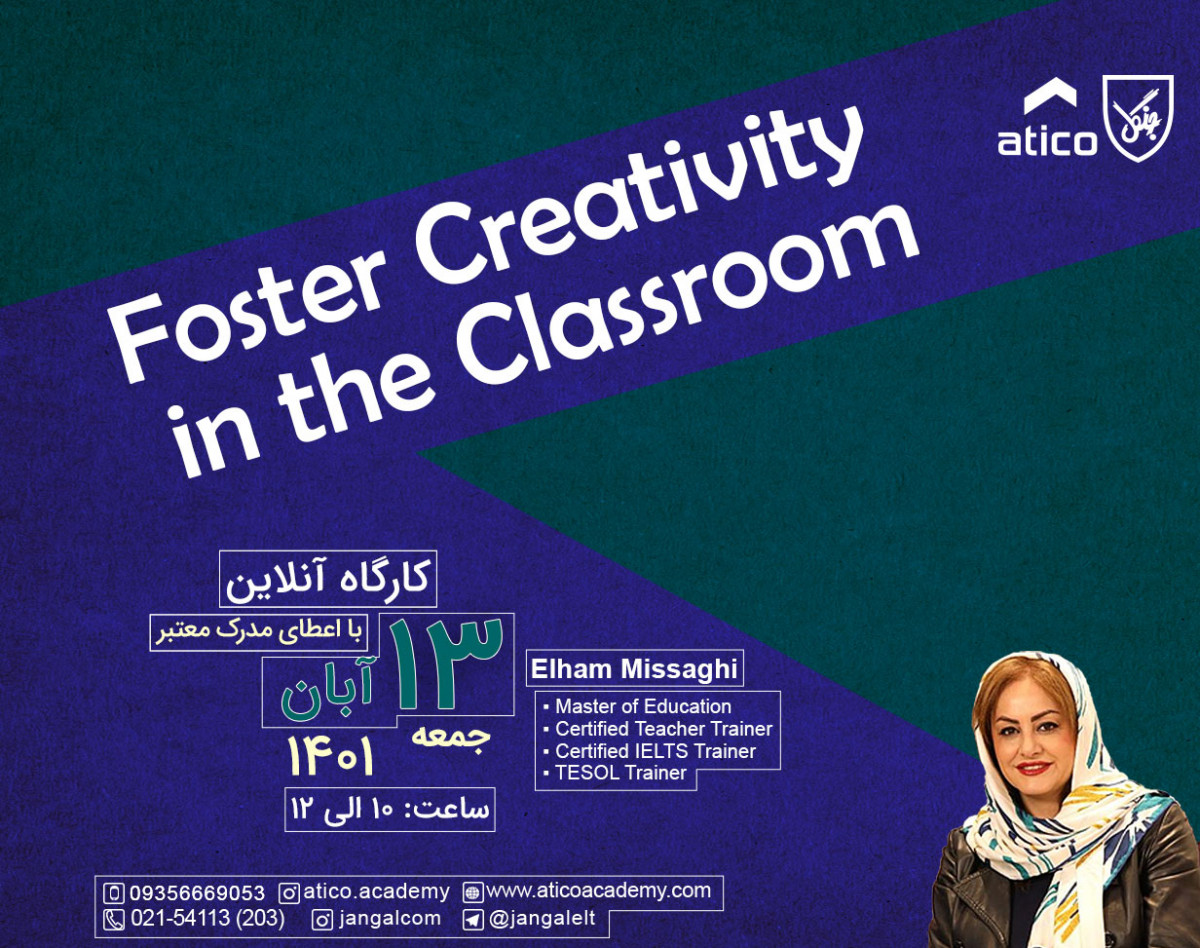 atico

جنگل

Foster Creativity in the Classroom

کارگاه آنلاین

با اعطای مدرک معتبر

۱۳
آبان
جمعه
۱۴۰۱

ساعت: ۱۰ الی ۱۲

Elham Missaghi
▪ Master of Education
▪ Certified Teacher Trainer
▪ Certified IELTS Trainer
▪ TESOL Trainer

09356669053
atico.academy
www.aticoacademy.com
021-54113 (203)
jangalcom
@jangalelt